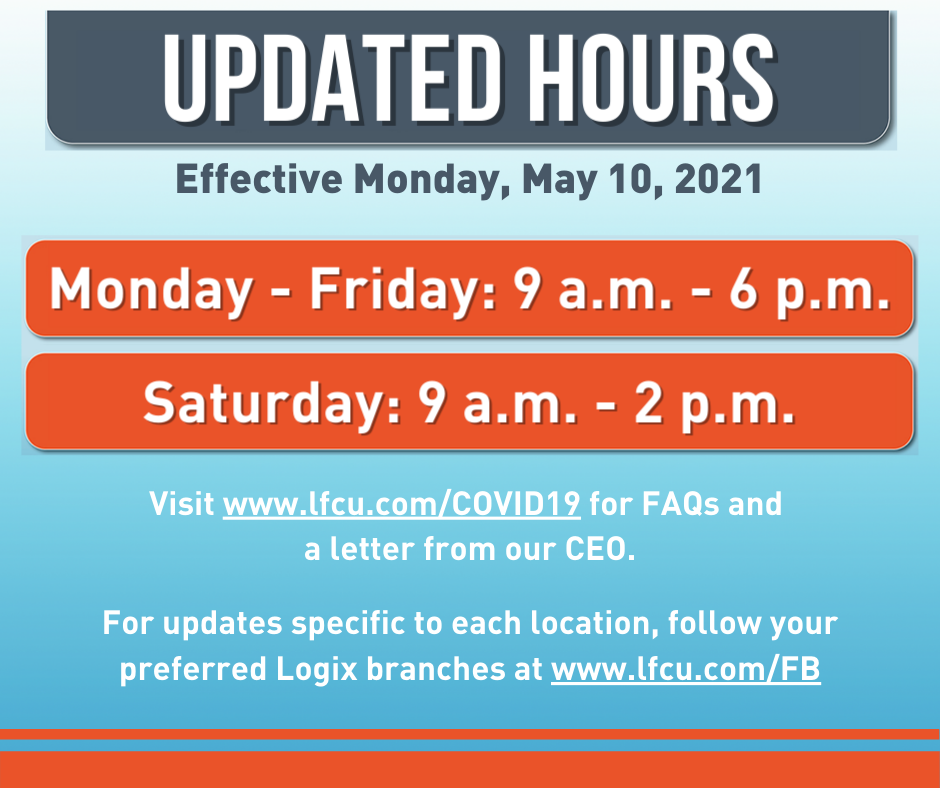 UPDATED HOURS

Effective Monday, May 10, 2021

Monday - Friday: 9 a.m. - 6 p.m.

Saturday: 9 a.m. - 2 p.m.

Visit www.lfcu.com/COVID19 for FAQs and a letter from our CEO.

For updates specific to each location, follow your preferred Logix branches at www.lfcu.com/FB